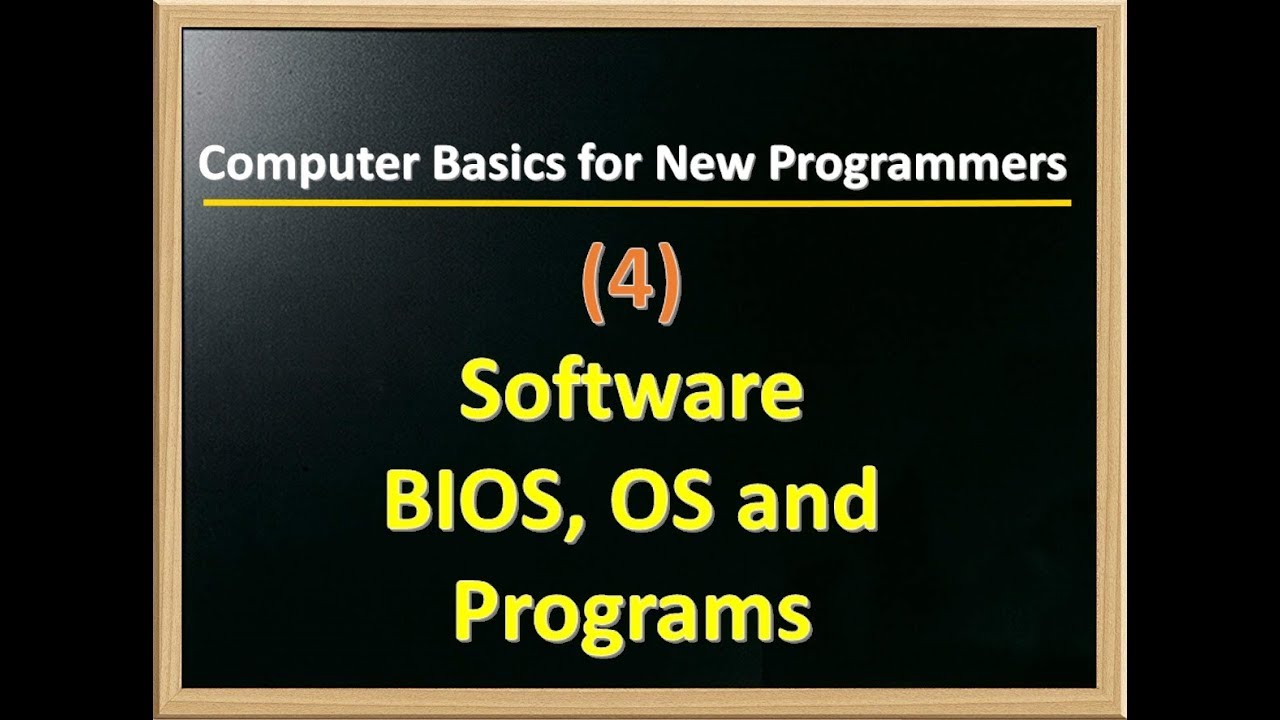 Computer Basics for New Programmers

(4)

Software
BIOS, OS and
Programs